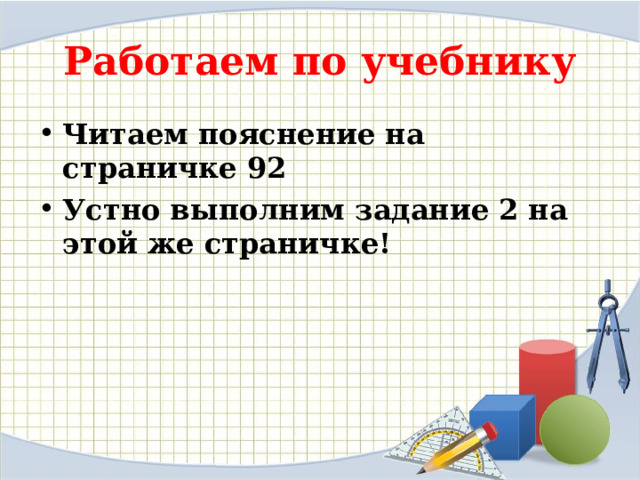 Работаем по учебнику

• Читаем пояснение на страничке 92
• Устно выполним задание 2 на этой же страничке!